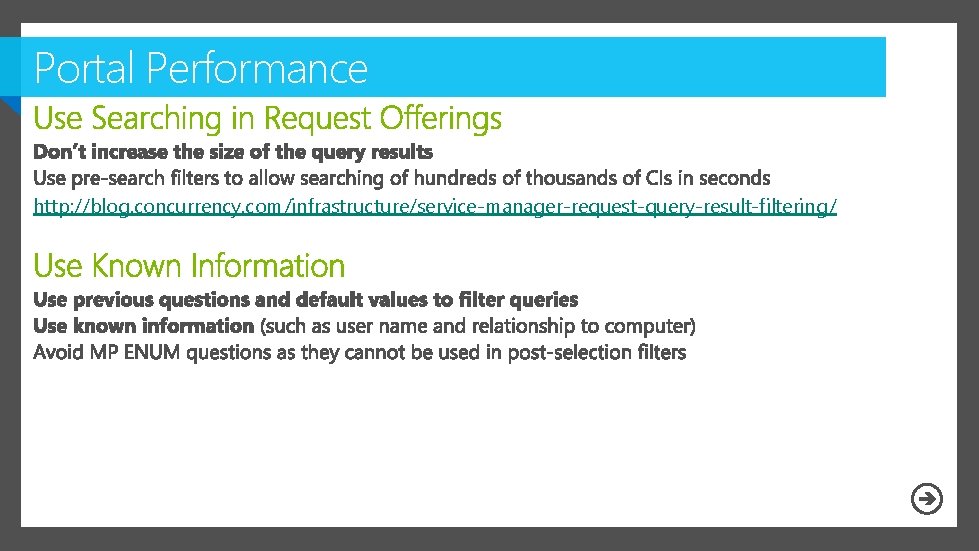 Portal Performance

Use Searching in Request Offerings

Don't increase the size of the query results
Use pre-search filters to allow searching of hundreds of thousands of CIs in seconds
http://blog.concurrency.com/infrastructure/service-manager-request-query-result-filtering/

Use Known Information

Use previous questions and default values to filter queries
Use known information (such as user name and relationship to computer)
Avoid MP ENUM questions as they cannot be used in post-selection filters